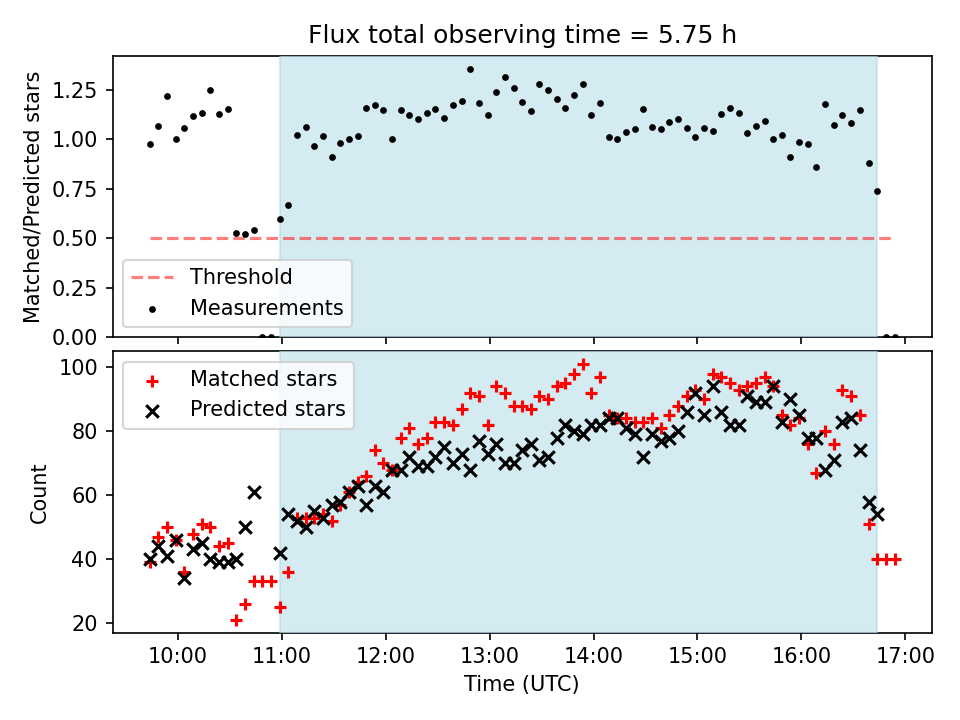 Flux total observing time = 5.75 h

Matched/Predicted stars

1.25
1.00
0.75
0.50
0.25
0.00

Threshold
Measurements

Count

100
80
60
40
20

Matched stars
Predicted stars

10:00
11:00
12:00
13:00
14:00
15:00
16:00
17:00

Time (UTC)